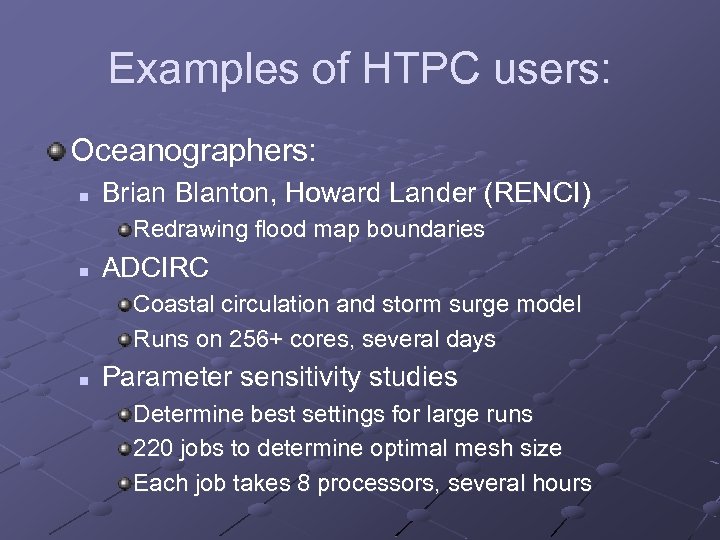 Examples of HTPC users:

Oceanographers:

Brian Blanton, Howard Lander (RENCI)

Redrawing flood map boundaries

ADCIRC

Coastal circulation and storm surge model

Runs on 256+ cores, several days

Parameter sensitivity studies

Determine best settings for large runs

220 jobs to determine optimal mesh size

Each job takes 8 processors, several hours